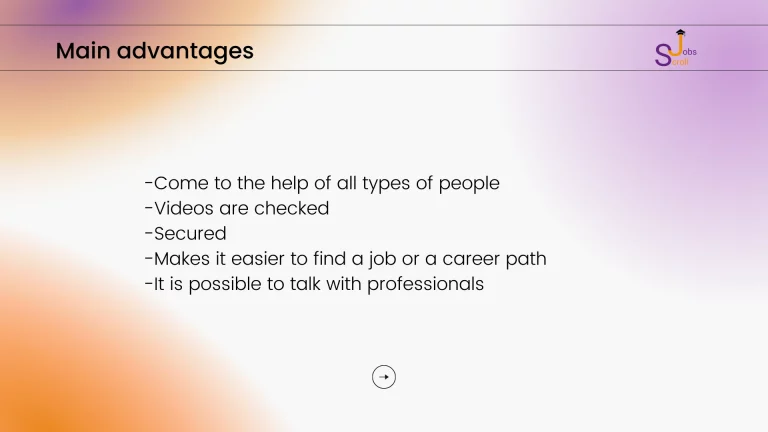 Main advantages

Jobs
Scroll

-Come to the help of all types of people
-Videos are checked
-Secured
-Makes it easier to find a job or a career path
-It is possible to talk with professionals